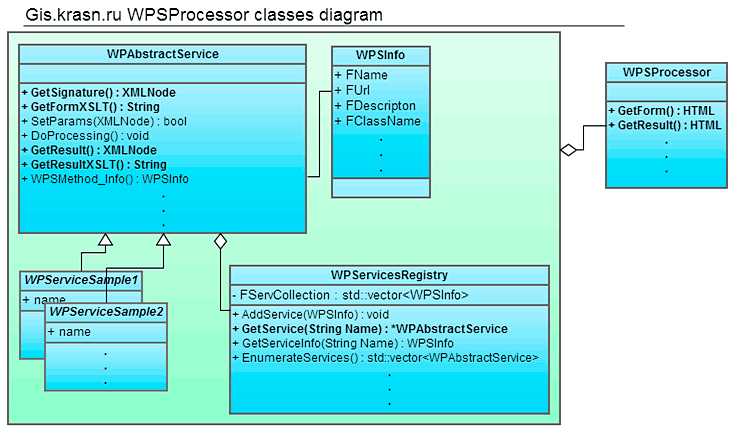 Gis.krasn.ru WPSProcessor classes diagram

WPAbstractService

+ GetSignature() : XMLNode
+ GetFormXSLT() : String
+ SetParams(XMLNode) : bool
+ DoProcessing() : void
+ GetResult() : XMLNode
+ GetResultXSLT() : String
+ WPSMethod_Info() : WPSInfo
.
.
.

WPSInfo

+ FName
+ FUrl
+ FDescripton
+ FClassName
.
.
.

WPSProcessor

+ GetForm() : HTML
+ GetResult() : HTML
.
.
.

WPServiceSample1

+ name

WPServiceSample2

+ name
.
.
.

WPServicesRegistry

- FServCollection : std::vector<WPSInfo>
+ AddService(WPSInfo) : void
+ GetService(String Name) : *WPAbstractService
+ GetServiceInfo(String Name) : WPSInfo
+ EnumerateServices() : std::vector<WPAbstractService>
.
.
.